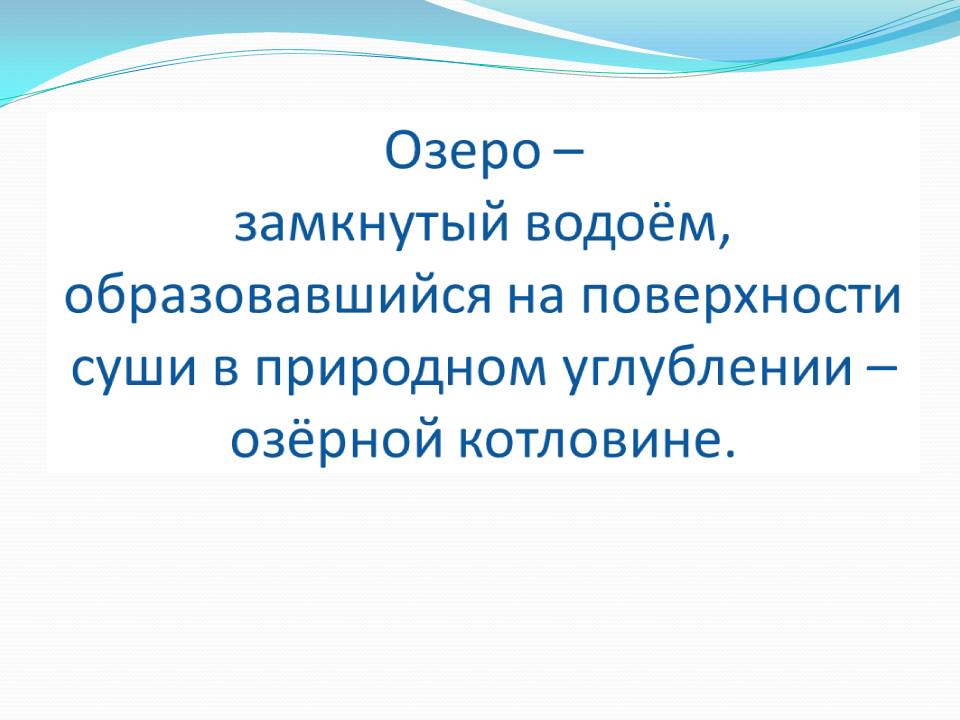 Озеро –
замкнутый водоём, образовавшийся на поверхности суши в природном углублении – озёрной котловине.